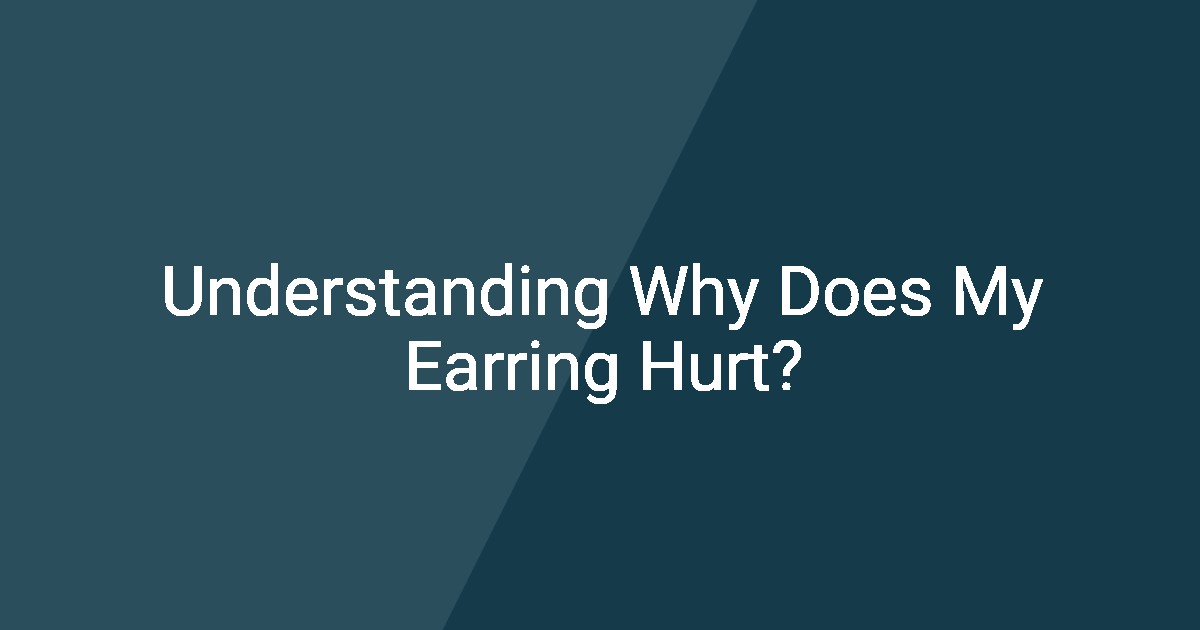 Understanding Why Does My Earring Hurt?